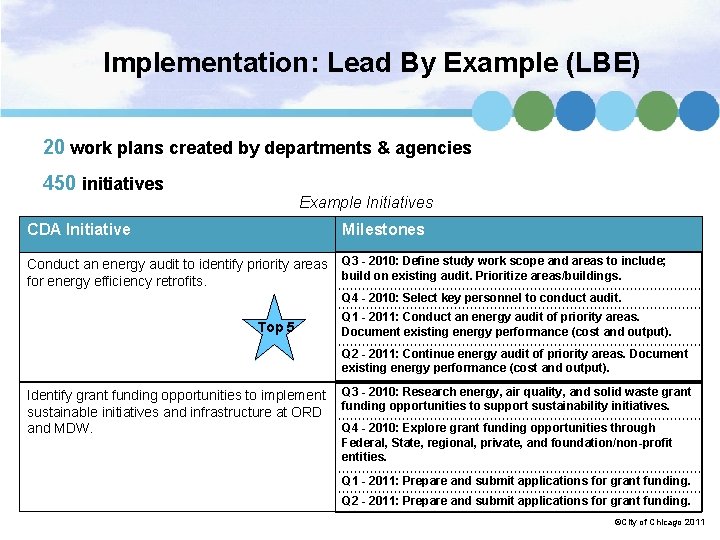 Implementation: Lead By Example (LBE)

20 work plans created by departments & agencies

450 initiatives

Example Initiatives

| CDA Initiative | Milestones |
|---|---|
| Conduct an energy audit to identify priority areas for energy efficiency retrofits. Top 5 | Q3 - 2010: Define study work scope and areas to include; build on existing audit. Prioritize areas/buildings. |
| | Q4 - 2010: Select key personnel to conduct audit. |
| | Q1 - 2011: Conduct an energy audit of priority areas. Document existing energy performance (cost and output). |
| | Q2 - 2011: Continue energy audit of priority areas. Document existing energy performance (cost and output). |
| Identify grant funding opportunities to implement sustainable initiatives and infrastructure at ORD and MDW. | Q3 - 2010: Research energy, air quality, and solid waste grant funding opportunities to support sustainability initiatives. |
| | Q4 - 2010: Explore grant funding opportunities through Federal, State, regional, private, and foundation/non-profit entities. |
| | Q1 - 2011: Prepare and submit applications for grant funding. |
| | Q2 - 2011: Prepare and submit applications for grant funding. |

©City of Chicago 2011